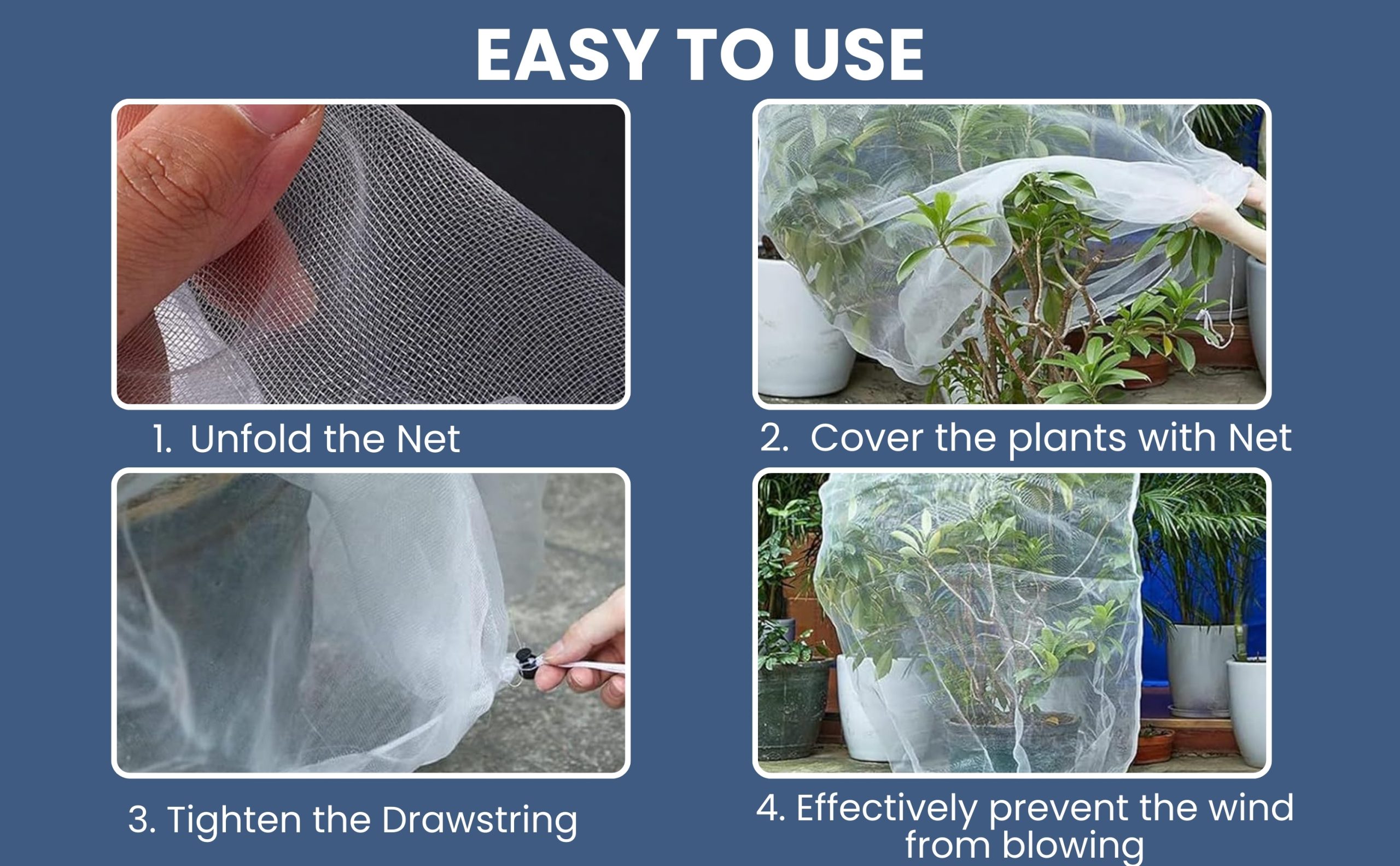 EASY TO USE

1. Unfold the Net

2. Cover the plants with Net

3. Tighten the Drawstring

4. Effectively prevent the wind from blowing